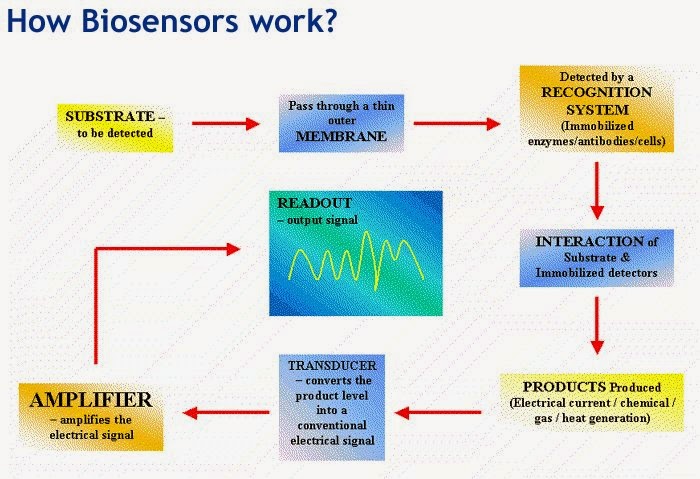 How Biosensors work?

SUBSTRATE – to be detected

Pass through a thin outer MEMBRANE

Detected by a RECOGNITION SYSTEM (Immobilized enzymes/antibodies/cells)

INTERACTION of Substrate & Immobilized detectors

PRODUCTS Produced (Electrical current / chemical / gas / heat generation)

TRANSDUCER – converts the product level into a conventional electrical signal

AMPLIFIER – amplifies the electrical signal

READOUT – output signal